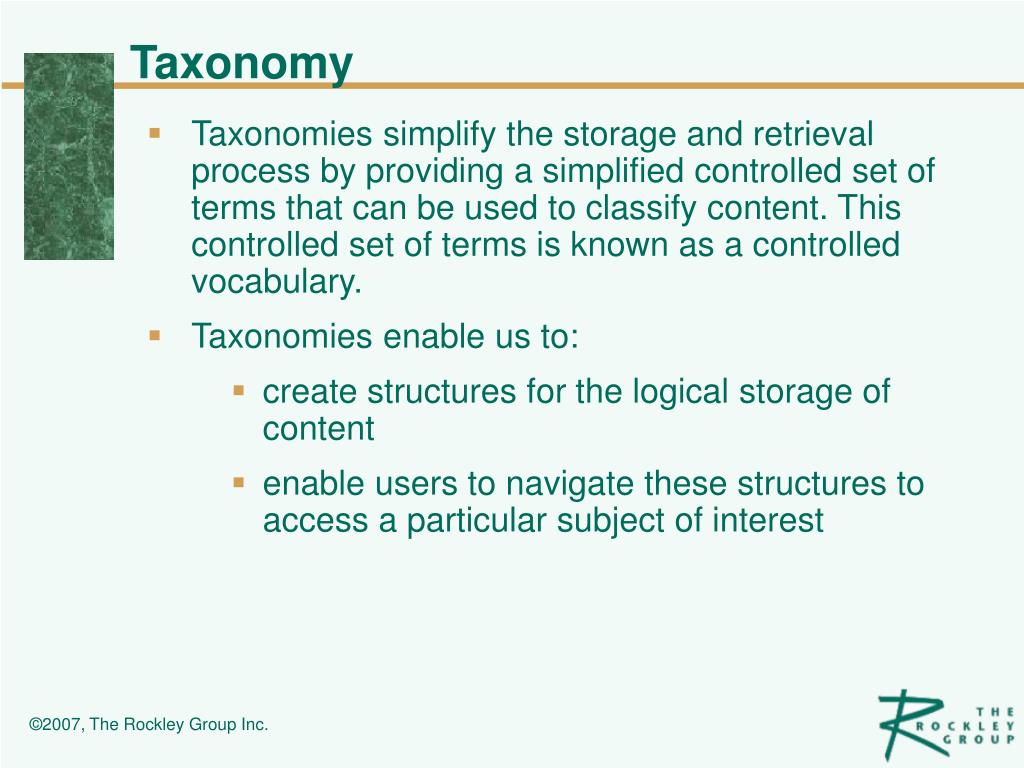 Taxonomy

- Taxonomies simplify the storage and retrieval process by providing a simplified controlled set of terms that can be used to classify content. This controlled set of terms is known as a controlled vocabulary.
- Taxonomies enable us to:
  - create structures for the logical storage of content
  - enable users to navigate these structures to access a particular subject of interest

©2007, The Rockley Group Inc.

THE ROCKLEY GROUP